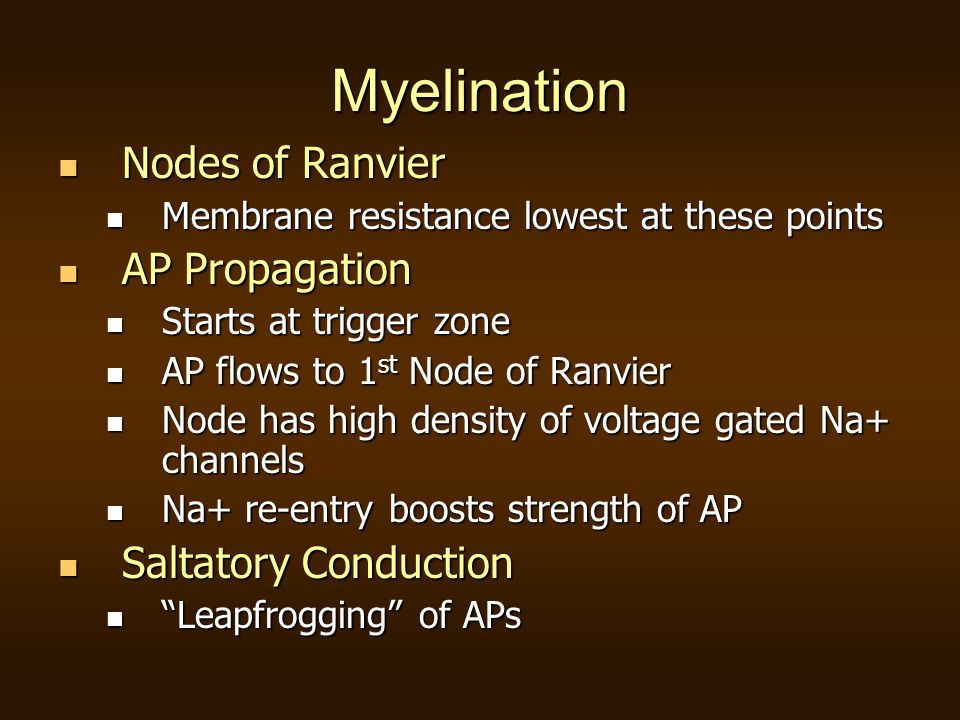 Myelination

- Nodes of Ranvier
  - Membrane resistance lowest at these points
- AP Propagation
  - Starts at trigger zone
  - AP flows to 1$^{st}$ Node of Ranvier
  - Node has high density of voltage gated Na+ channels
  - Na+ re-entry boosts strength of AP
- Saltatory Conduction
  - “Leapfrogging” of APs